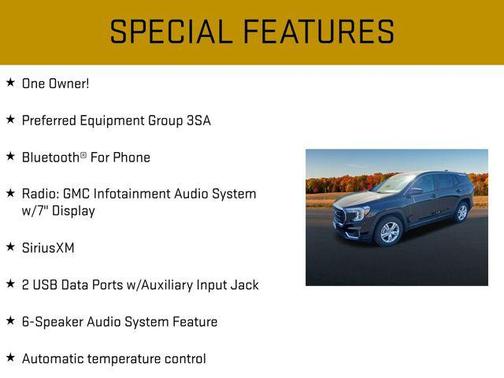 SPECIAL FEATURES

★ One Owner!

★ Preferred Equipment Group 3SA

★ Bluetooth® For Phone

★ Radio: GMC Infotainment Audio System w/7" Display

★ SiriusXM

★ 2 USB Data Ports w/Auxiliary Input Jack

★ 6-Speaker Audio System Feature

★ Automatic temperature control